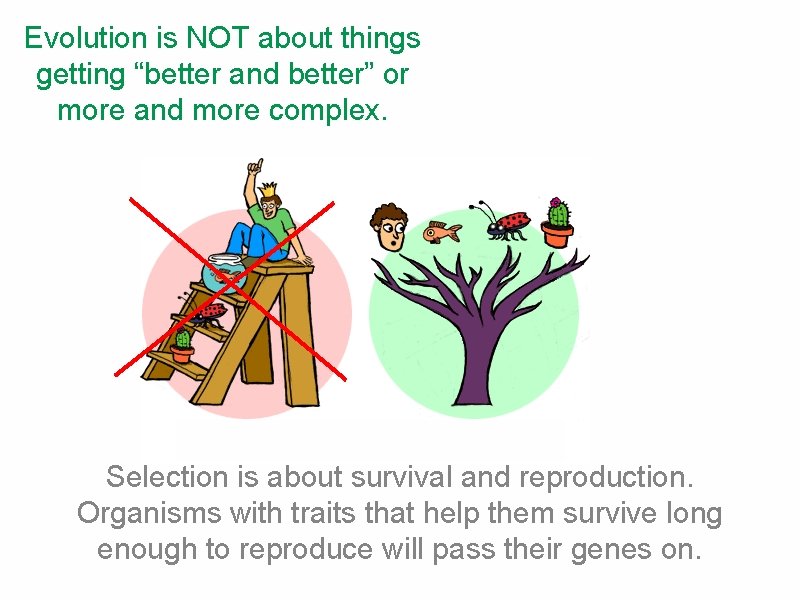 Evolution is NOT about things getting “better and better” or more and more complex.

Selection is about survival and reproduction. Organisms with traits that help them survive long enough to reproduce will pass their genes on.